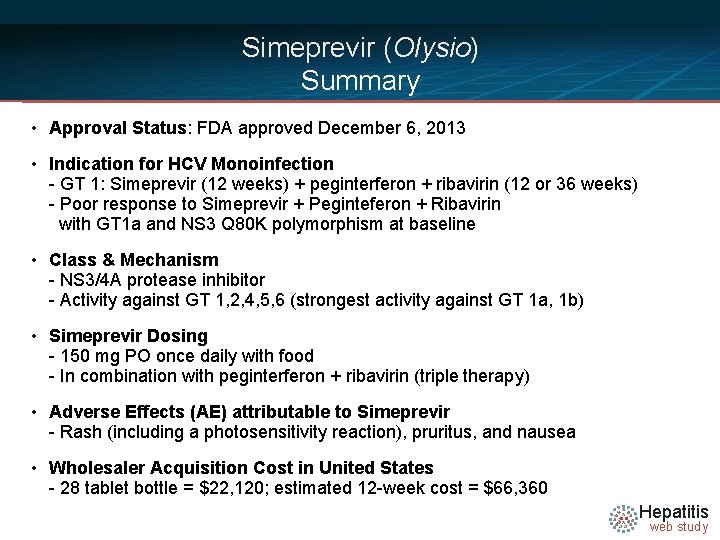 Simeprevir (Olysio)
Summary

• Approval Status: FDA approved December 6, 2013

• Indication for HCV Monoinfection
- GT 1: Simeprevir (12 weeks) + peginterferon + ribavirin (12 or 36 weeks)
- Poor response to Simeprevir + Peginteferon + Ribavirin with GT1a and NS3 Q80K polymorphism at baseline

• Class & Mechanism
- NS3/4A protease inhibitor
- Activity against GT 1,2,4,5,6 (strongest activity against GT 1a, 1b)

• Simeprevir Dosing
- 150 mg PO once daily with food
- In combination with peginterferon + ribavirin (triple therapy)

• Adverse Effects (AE) attributable to Simeprevir
- Rash (including a photosensitivity reaction), pruritus, and nausea

• Wholesaler Acquisition Cost in United States
- 28 tablet bottle = $22,120; estimated 12-week cost = $66,360

Hepatitis
web study